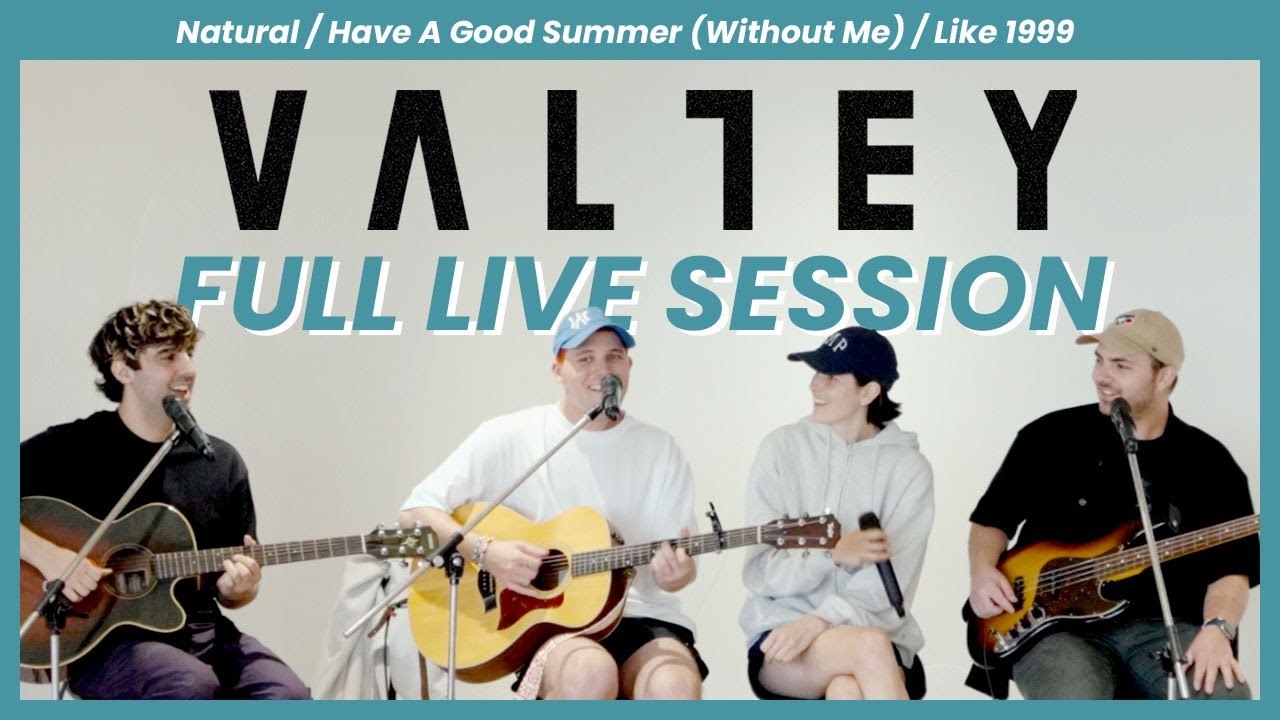 Natural / Have A Good Summer (Without Me) / Like 1999

VALLEY

FULL LIVE SESSION